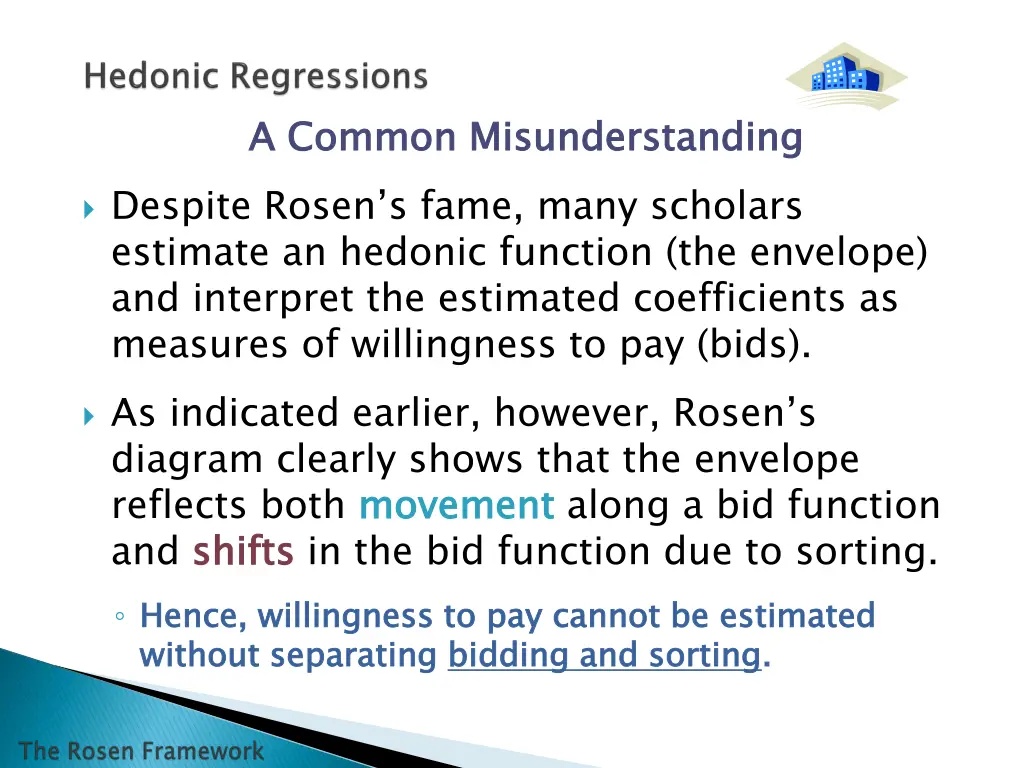 Hedonic Regressions

A Common Misunderstanding

Despite Rosen's fame, many scholars estimate an hedonic function (the envelope) and interpret the estimated coefficients as measures of willingness to pay (bids).

As indicated earlier, however, Rosen's diagram clearly shows that the envelope reflects both movement along a bid function and shifts in the bid function due to sorting.

◦ Hence, willingness to pay cannot be estimated without separating bidding and sorting.

The Rosen Framework